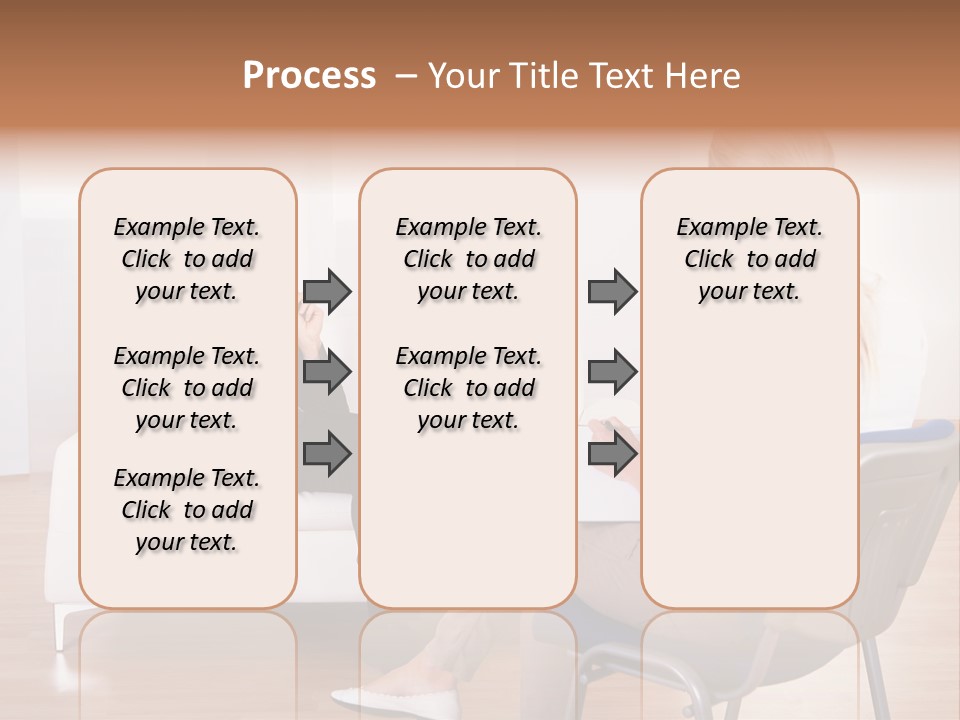 Process – Your Title Text Here

Example Text. Click to add your text.

Example Text. Click to add your text.

Example Text. Click to add your text.

Example Text. Click to add your text.

Example Text. Click to add your text.

Example Text. Click to add your text.